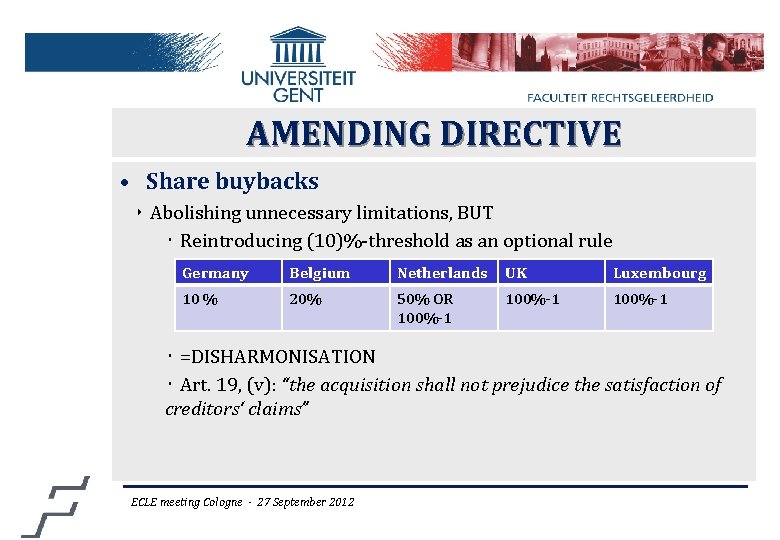 UNIVERSITEIT GENT

FACULTEIT RECHTSGELEERDHEID

AMENDING DIRECTIVE

• Share buybacks

‣ Abolishing unnecessary limitations, BUT

· Reintroducing (10)%-threshold as an optional rule

| Germany | Belgium | Netherlands | UK | Luxembourg |
|---|---|---|---|---|
| 10 % | 20% | 50% OR 100%-1 | 100%-1 | 100%-1 |

· =DISHARMONISATION

· Art. 19, (v): "the acquisition shall not prejudice the satisfaction of creditors' claims"

ECLE meeting Cologne - 27 September 2012